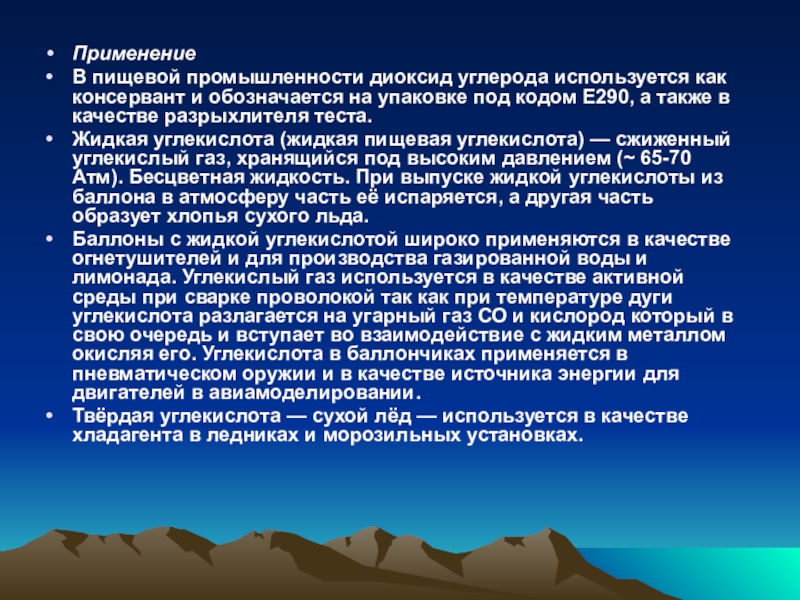 • Применение

• В пищевой промышленности диоксид углерода используется как консервант и обозначается на упаковке под кодом Е290, а также в качестве разрыхлителя теста.

• Жидкая углекислота (жидкая пищевая углекислота) — сжиженный углекислый газ, хранящийся под высоким давлением (~ 65-70 Атм). Бесцветная жидкость. При выпуске жидкой углекислоты из баллона в атмосферу часть её испаряется, а другая часть образует хлопья сухого льда.

• Баллоны с жидкой углекислотой широко применяются в качестве огнетушителей и для производства газированной воды и лимонада. Углекислый газ используется в качестве активной среды при сварке проволокой так как при температуре дуги углекислота разлагается на угарный газ СО и кислород который в свою очередь и вступает во взаимодействие с жидким металлом окисляя его. Углекислота в баллончиках применяется в пневматическом оружии и в качестве источника энергии для двигателей в авиамоделировании.

• Твёрдая углекислота — сухой лёд — используется в качестве хладагента в ледниках и морозильных установках.